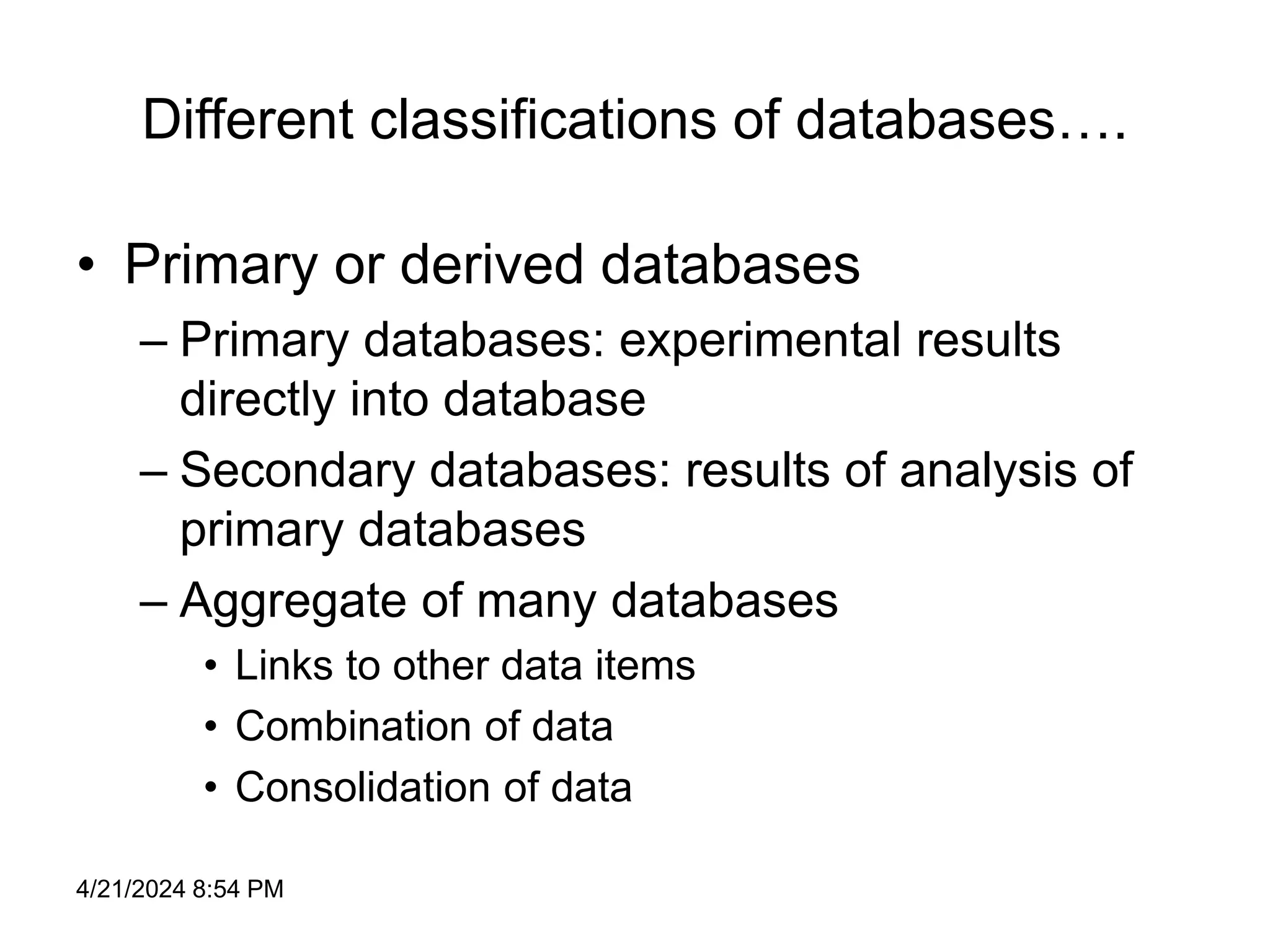 Different classifications of databases….

• Primary or derived databases
– Primary databases: experimental results directly into database
– Secondary databases: results of analysis of primary databases
– Aggregate of many databases
• Links to other data items
• Combination of data
• Consolidation of data

4/21/2024 8:54 PM